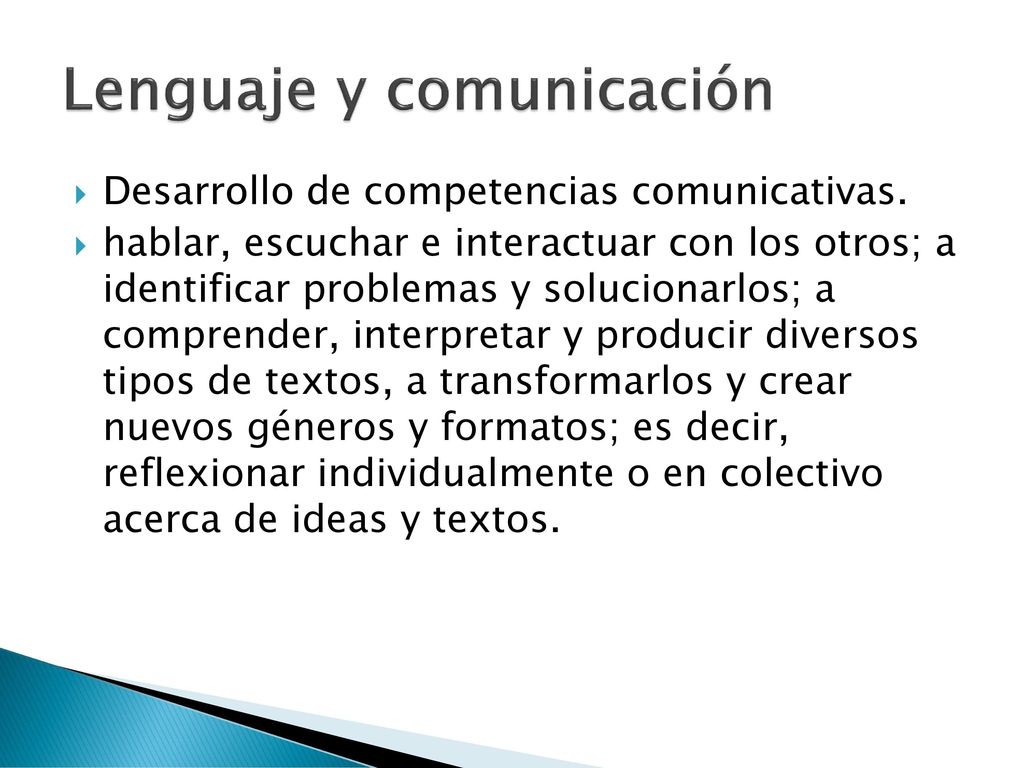 Lenguaje y comunicación

Desarrollo de competencias comunicativas.

hablar, escuchar e interactuar con los otros; a identificar problemas y solucionarlos; a comprender, interpretar y producir diversos tipos de textos, a transformarlos y crear nuevos géneros y formatos; es decir, reflexionar individualmente o en colectivo acerca de ideas y textos.